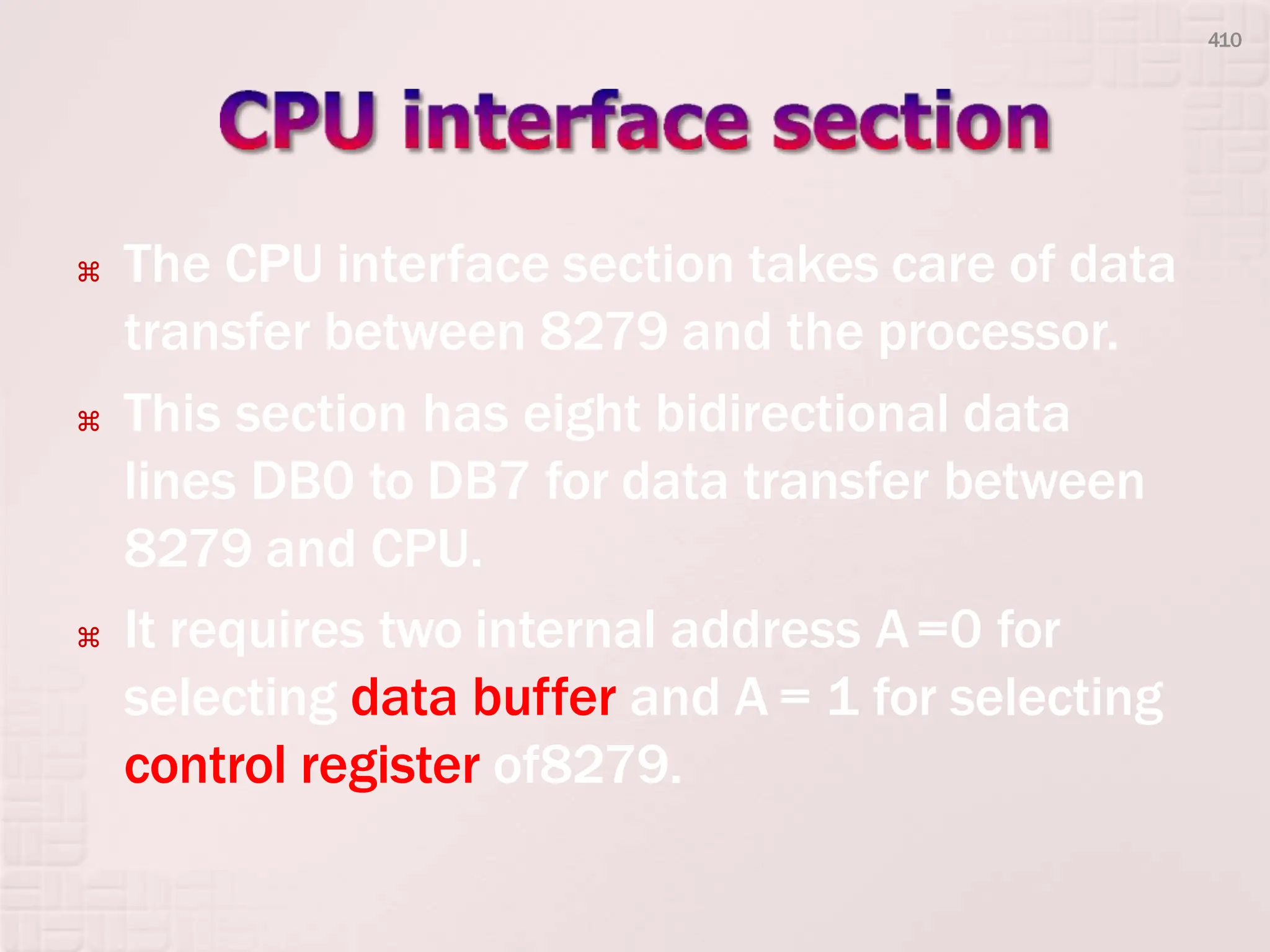 410

CPU interface section

⌘ The CPU interface section takes care of data transfer between 8279 and the processor.

⌘ This section has eight bidirectional data lines DB0 to DB7 for data transfer between 8279 and CPU.

⌘ It requires two internal address A=0 for selecting data buffer and A = 1 for selecting control register of8279.